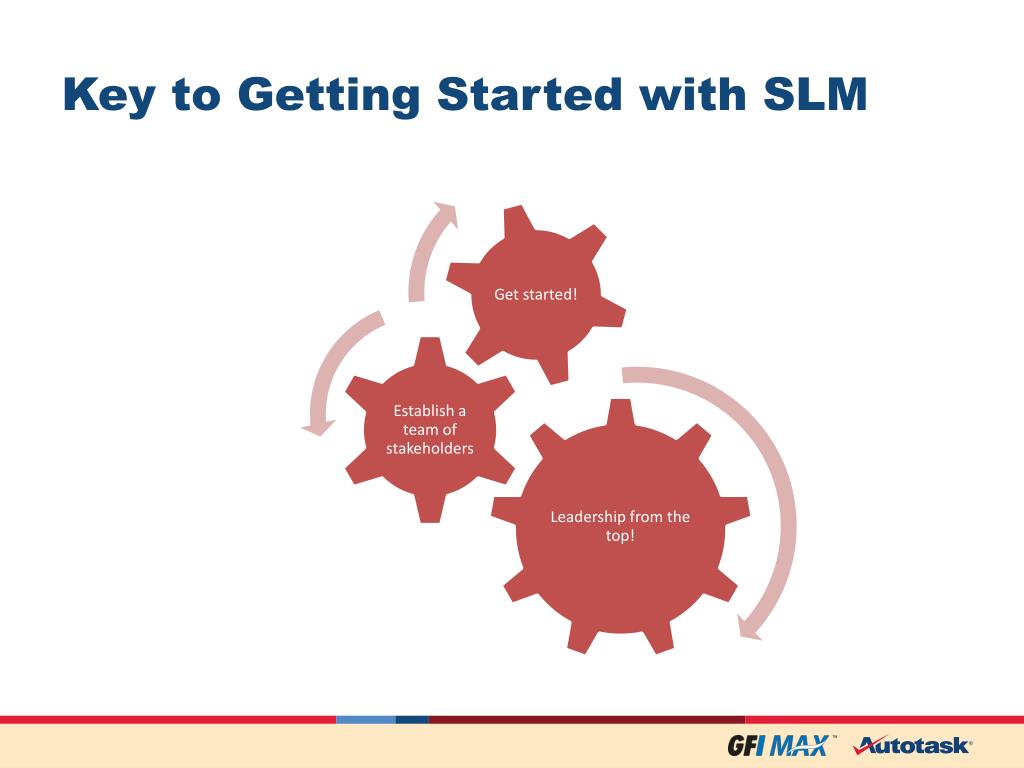 Key to Getting Started with SLM

Get started!

Establish a team of stakeholders

Leadership from the top!

GFI MAX™ Autotask®